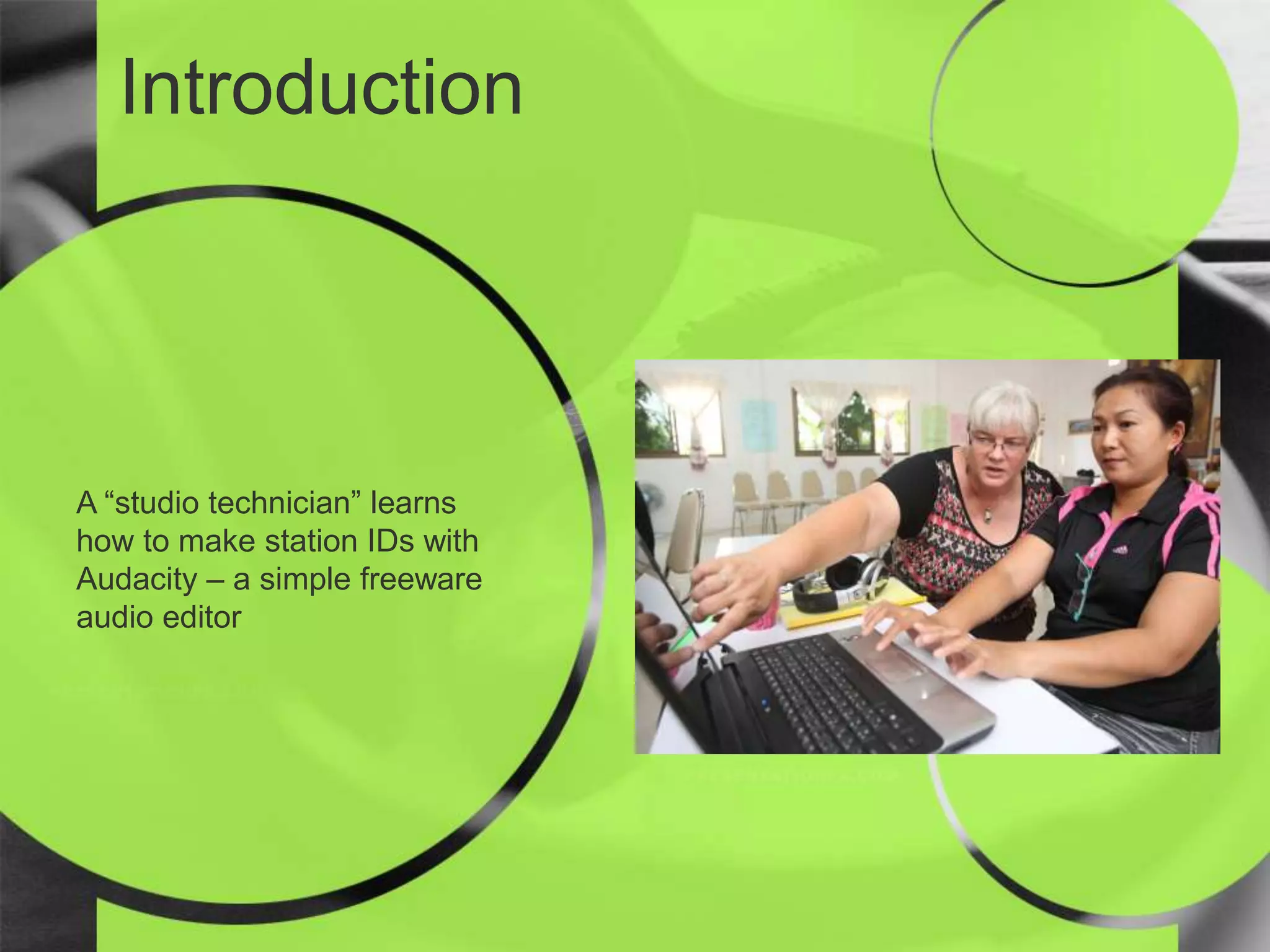 Introduction

A “studio technician” learns how to make station IDs with Audacity – a simple freeware audio editor